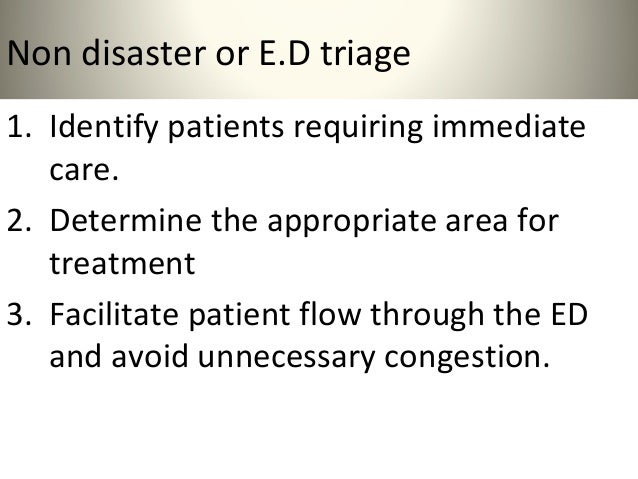 Non disaster or E.D triage

1. Identify patients requiring immediate care.
2. Determine the appropriate area for treatment
3. Facilitate patient flow through the ED and avoid unnecessary congestion.